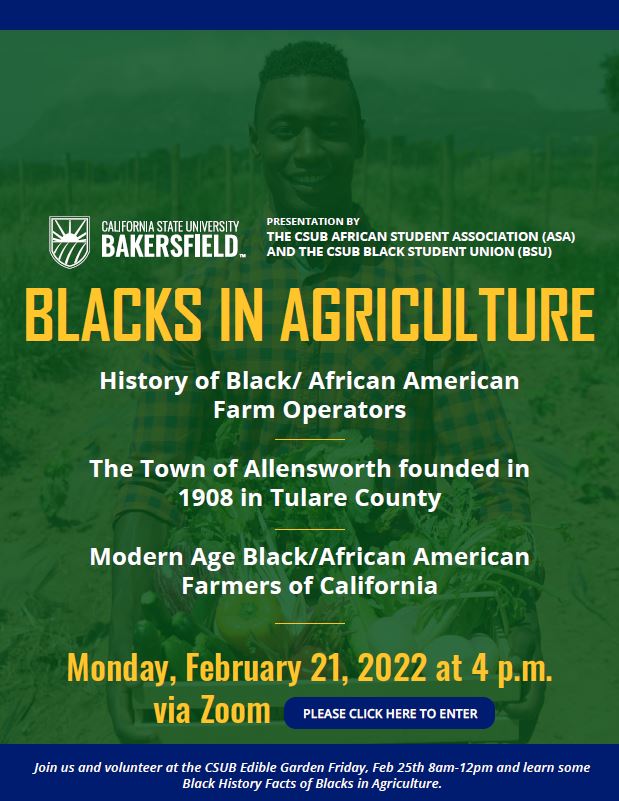 CALIFORNIA STATE UNIVERSITY
BAKERSFIELD

PRESENTATION BY
THE CSUB AFRICAN STUDENT ASSOCIATION (ASA)
AND THE CSUB BLACK STUDENT UNION (BSU)

BLACKS IN AGRICULTURE

History of Black/ African American Farm Operators

The Town of Allensworth founded in 1908 in Tulare County

Modern Age Black/African American Farmers of California

Monday, February 21, 2022 at 4 p.m.
via Zoom

PLEASE CLICK HERE TO ENTER

Join us and volunteer at the CSUB Edible Garden Friday, Feb 25th 8am-12pm and learn some Black History Facts of Blacks in Agriculture.